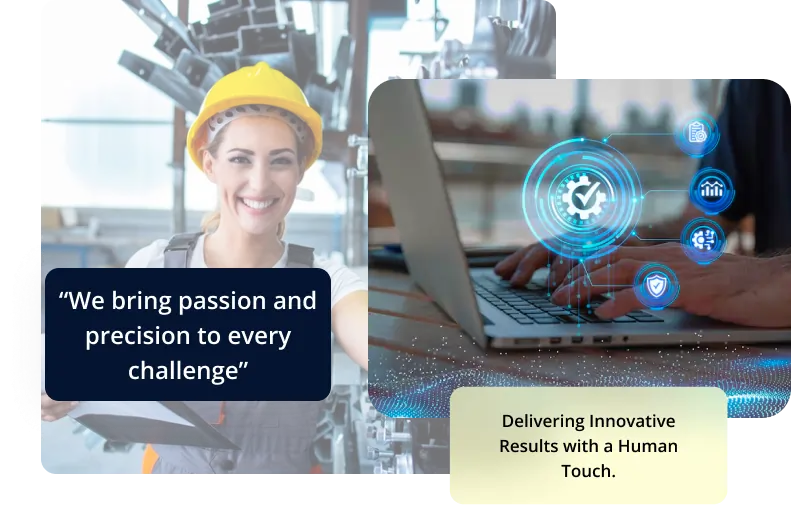 “We bring passion and precision to every challenge”

Delivering Innovative Results with a Human Touch.